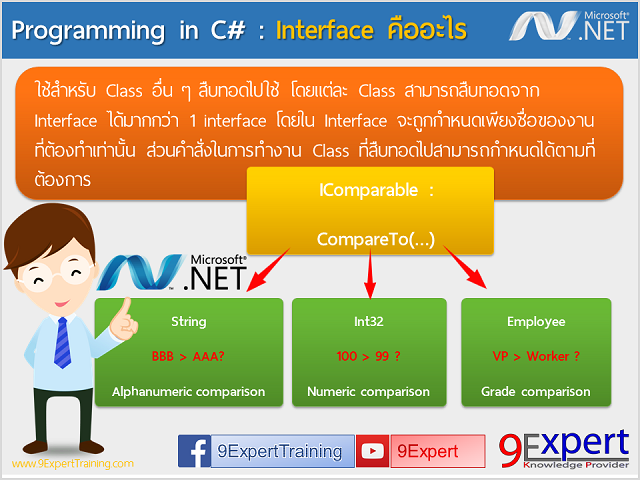 Programming in C# : Interface คืออะไร

Microsoft® .NET

ใช้สำหรับ Class อื่น ๆ สืบทอดไปใช้ โดยแต่ละ Class สามารถสืบทอดจาก Interface ได้มากกว่า 1 interface โดยใน Interface จะถูกกำหนดเพียงชื่อของงานที่ต้องทำเท่านั้น ส่วนคำสั่งในการทำงาน Class ที่สืบทอดไปสามารถกำหนดได้ตามที่ต้องการ

IComparable :

CompareTo(...)

Microsoft® .NET

String

BBB > AAA?

Alphanumeric comparison

Int32

100 > 99 ?

Numeric comparison

Employee

VP > Worker ?

Grade comparison

www.9ExpertTraining.com

9ExpertTraining

9Expert

9Expert
Knowledge Provider